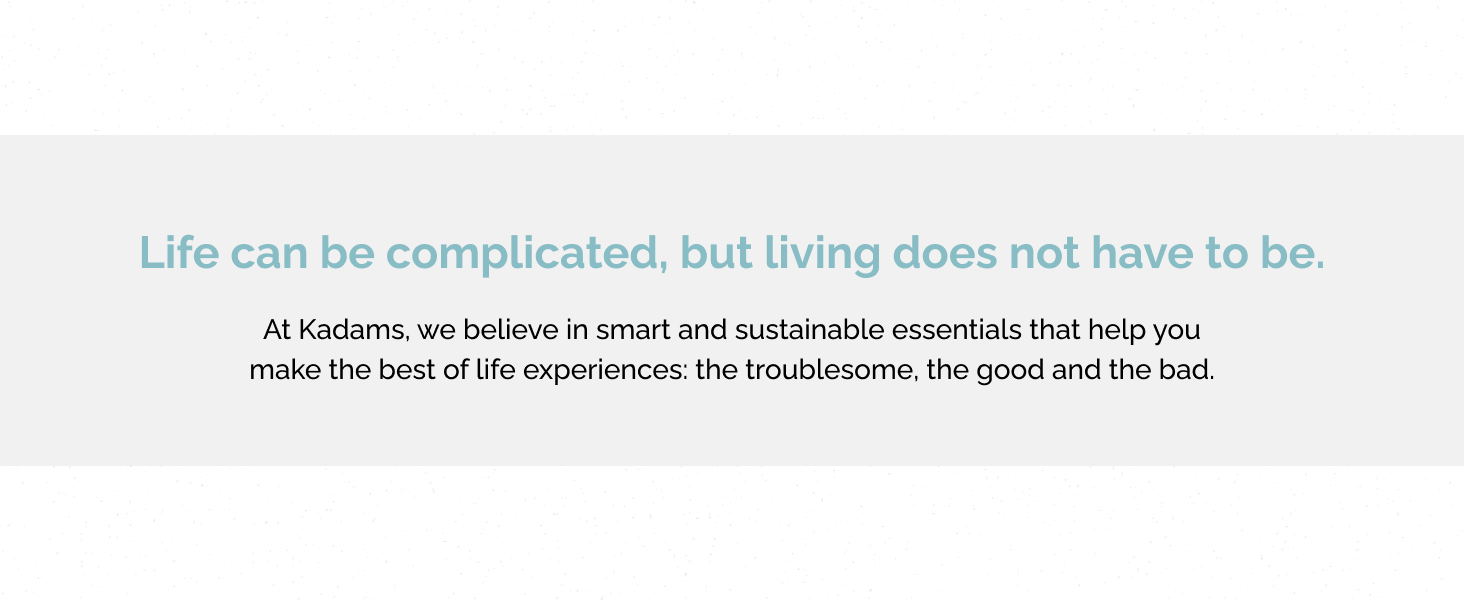 Life can be complicated, but living does not have to be.

At Kadams, we believe in smart and sustainable essentials that help you make the best of life experiences: the troublesome, the good and the bad.